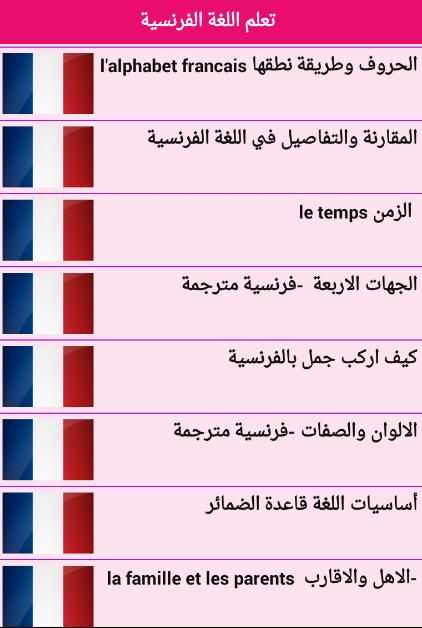 تعلم اللغة الفرنسية

الحروف وطريقة نطقها l'alphabet francais

المقارنة والتفاصيل في اللغة الفرنسية

الزمن le temps

الجهات الاربعة -فرنسية مترجمة

كيف اركب جمل بالفرنسية

الالوان والصفات -فرنسية مترجمة

أساسيات اللغة قاعدة الضمائر

-الاهل والاقارب la famille et les parents